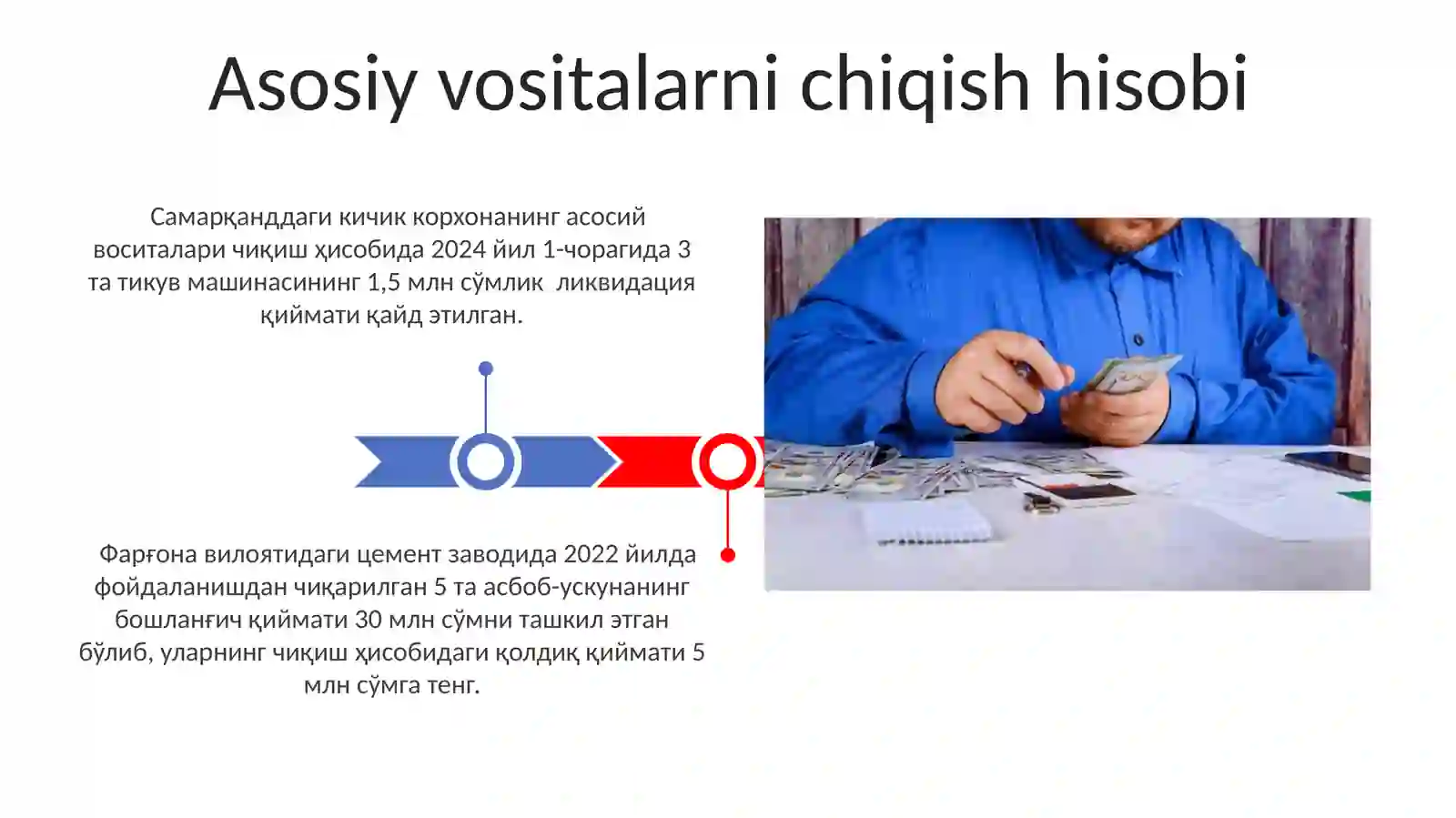 Asosiy vositalarni chiqish hisobi

Самарқанддаги кичик корхонанинг асосий воситалари чиқиш ҳисобида 2024 йил 1-чорагида 3 та тикув машинасининг 1,5 млн сўмлик ликвидация қиймати қайд этилган.

Фарғона вилоятидаги цемент заводида 2022 йилда фойдаланишдан чиқарилган 5 та асбоб-ускунанинг бошланғич қиймати 30 млн сўмни ташкил этган бўлиб, уларнинг чиқиш ҳисобидаги қолдиқ қиймати 5 млн сўмга тенг.